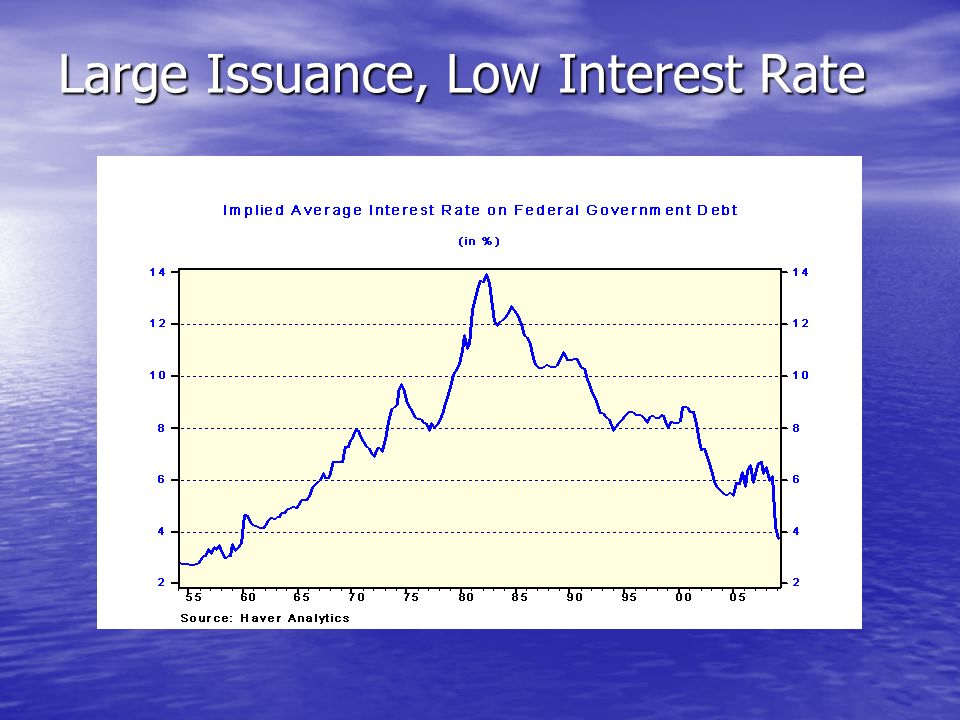 Large Issuance, Low Interest Rate

Implied Average Interest Rate on Federal Government Debt

(in %)

14
12
10
8
6
4
2

14
12
10
8
6
4
2

55 60 65 70 75 80 85 90 95 00 05

Source: Haver Analytics